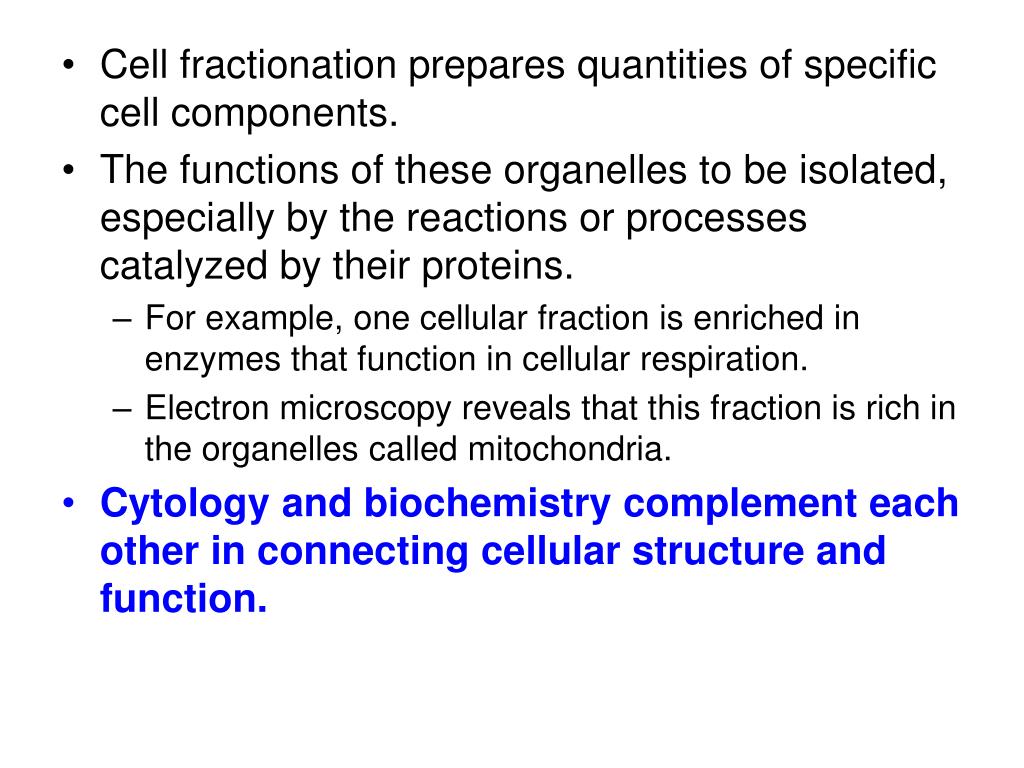 • Cell fractionation prepares quantities of specific cell components.
• The functions of these organelles to be isolated, especially by the reactions or processes catalyzed by their proteins.
– For example, one cellular fraction is enriched in enzymes that function in cellular respiration.
– Electron microscopy reveals that this fraction is rich in the organelles called mitochondria.
• Cytology and biochemistry complement each other in connecting cellular structure and function.